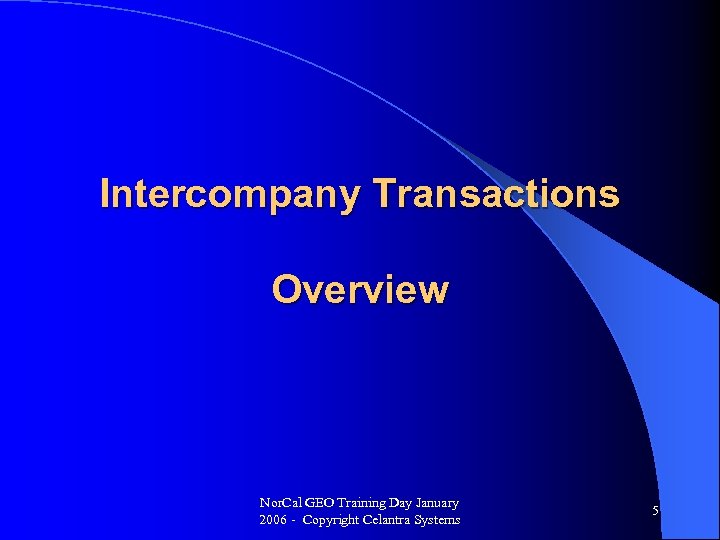 Intercompany Transactions

Overview

NorCal GEO Training Day January 2006 - Copyright Celantra Systems

5